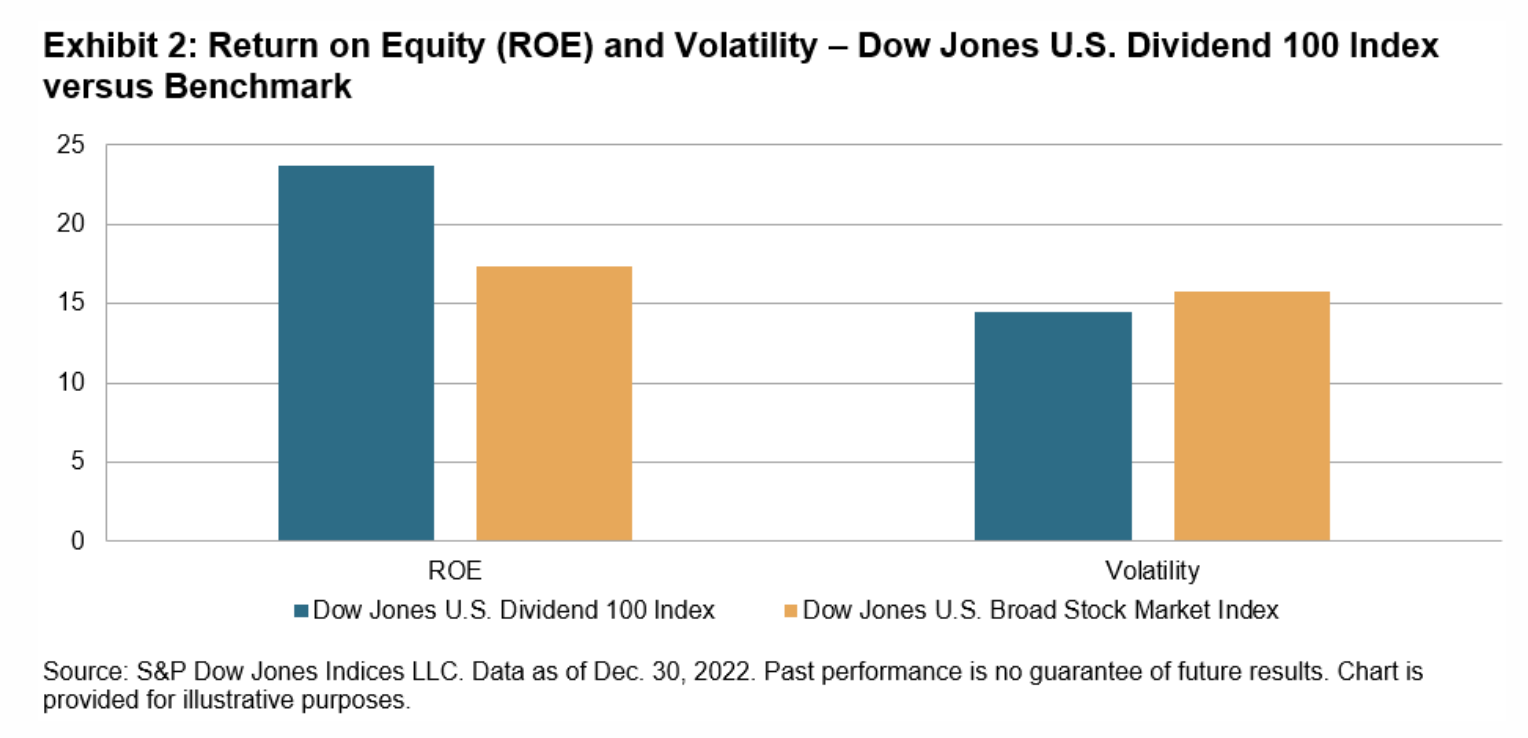 Exhibit 2: Return on Equity (ROE) and Volatility – Dow Jones U.S. Dividend 100 Index versus Benchmark

25
20
15
10
5
0

ROE
Volatility

Dow Jones U.S. Dividend 100 Index
Dow Jones U.S. Broad Stock Market Index

Source: S&P Dow Jones Indices LLC. Data as of Dec. 30, 2022. Past performance is no guarantee of future results. Chart is provided for illustrative purposes.